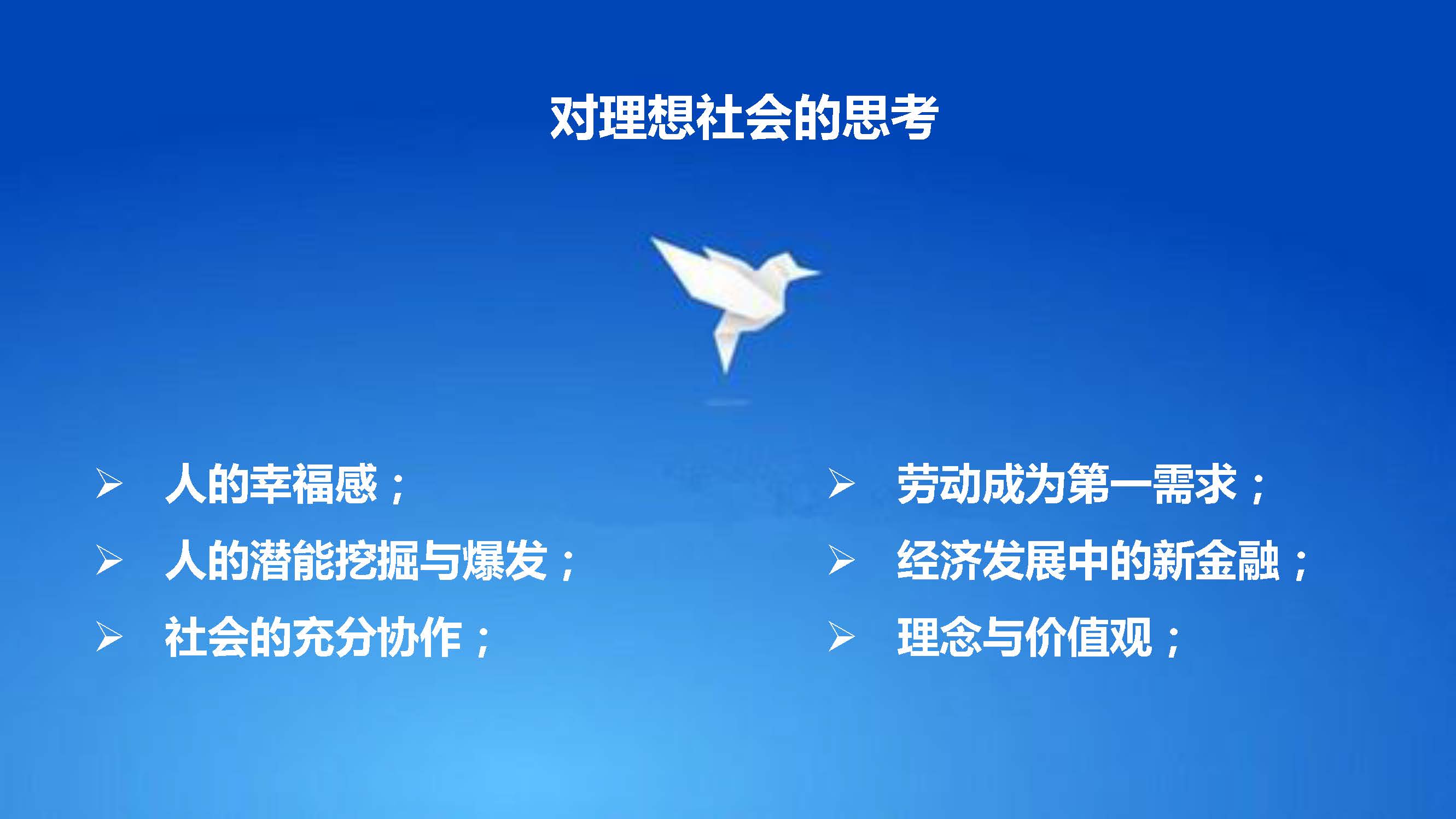 对理想社会的思考

➢ 人的幸福感；
➢ 人的潜能挖掘与爆发；
➢ 社会的充分协作；

➢ 劳动成为第一需求；
➢ 经济发展中的新金融；
➢ 理念与价值观；